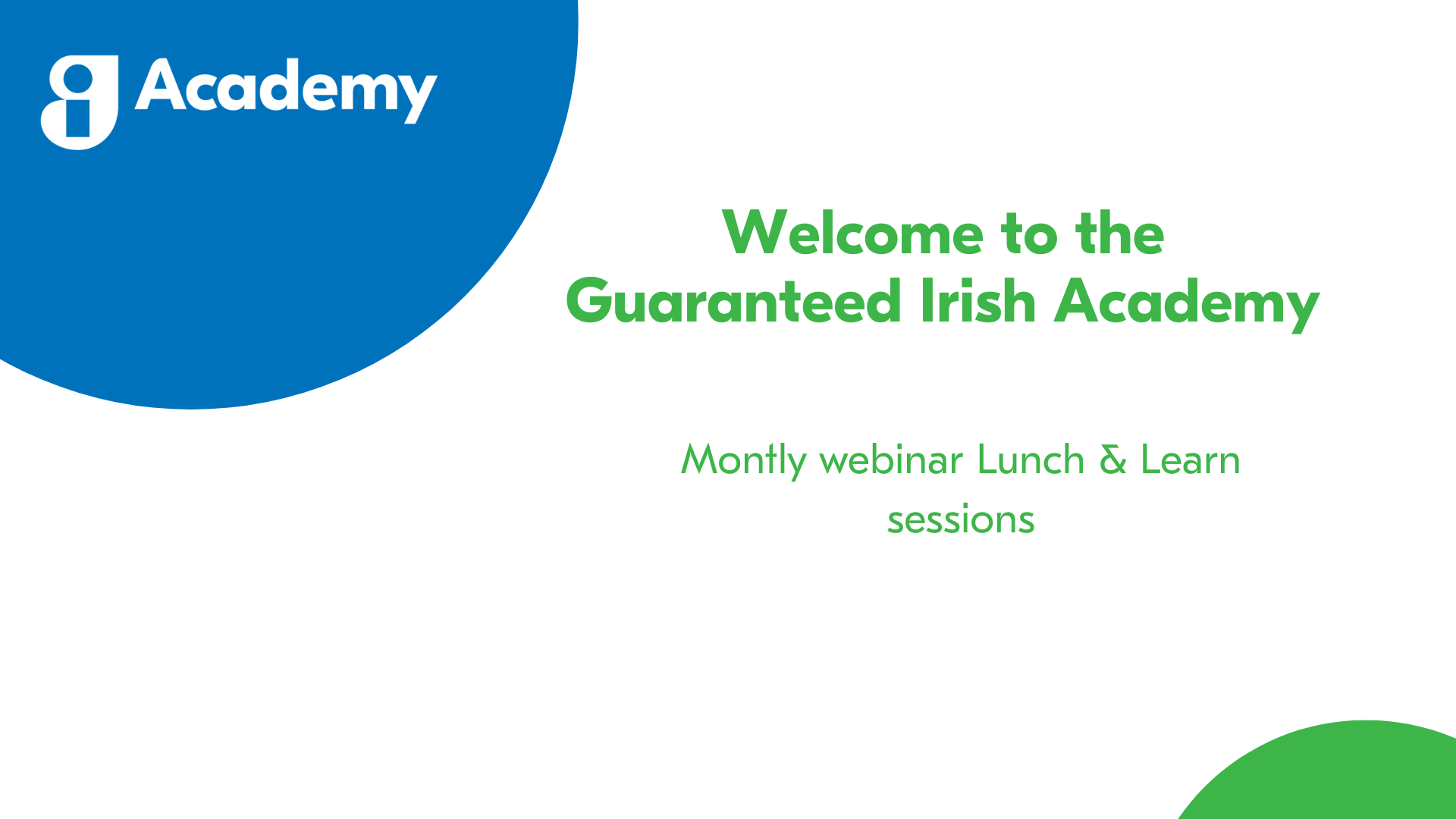 Academy

Welcome to the Guaranteed Irish Academy

Montly webinar Lunch & Learn sessions